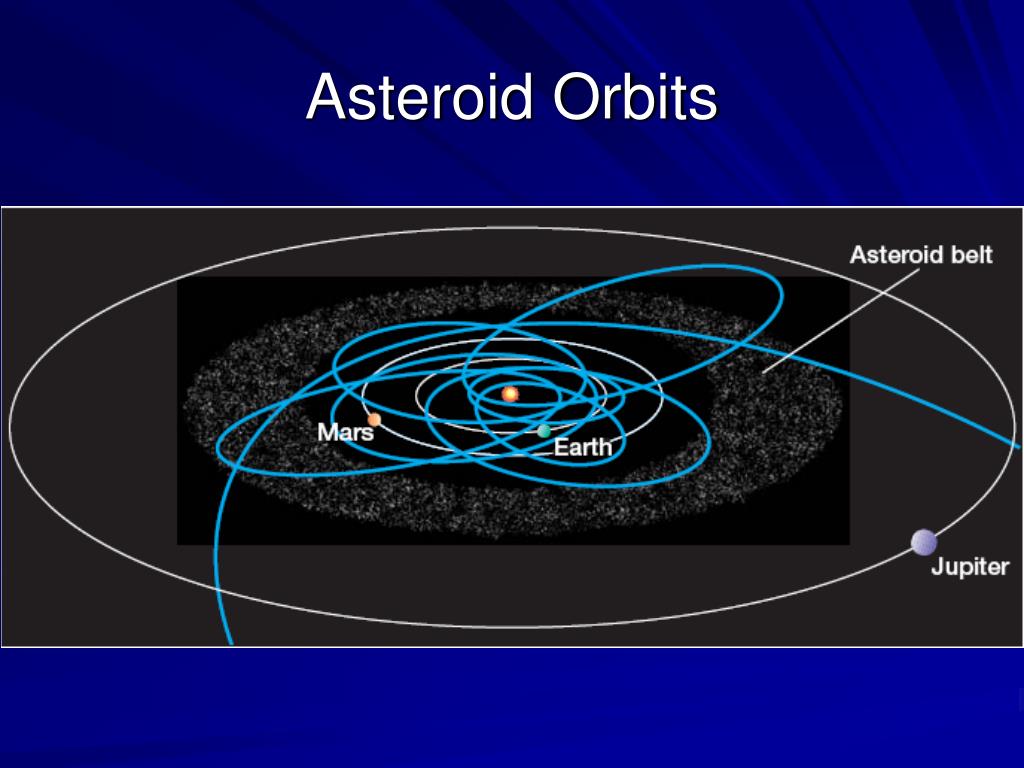 Asteroid Orbits

Asteroid belt

Mars

Earth

Jupiter